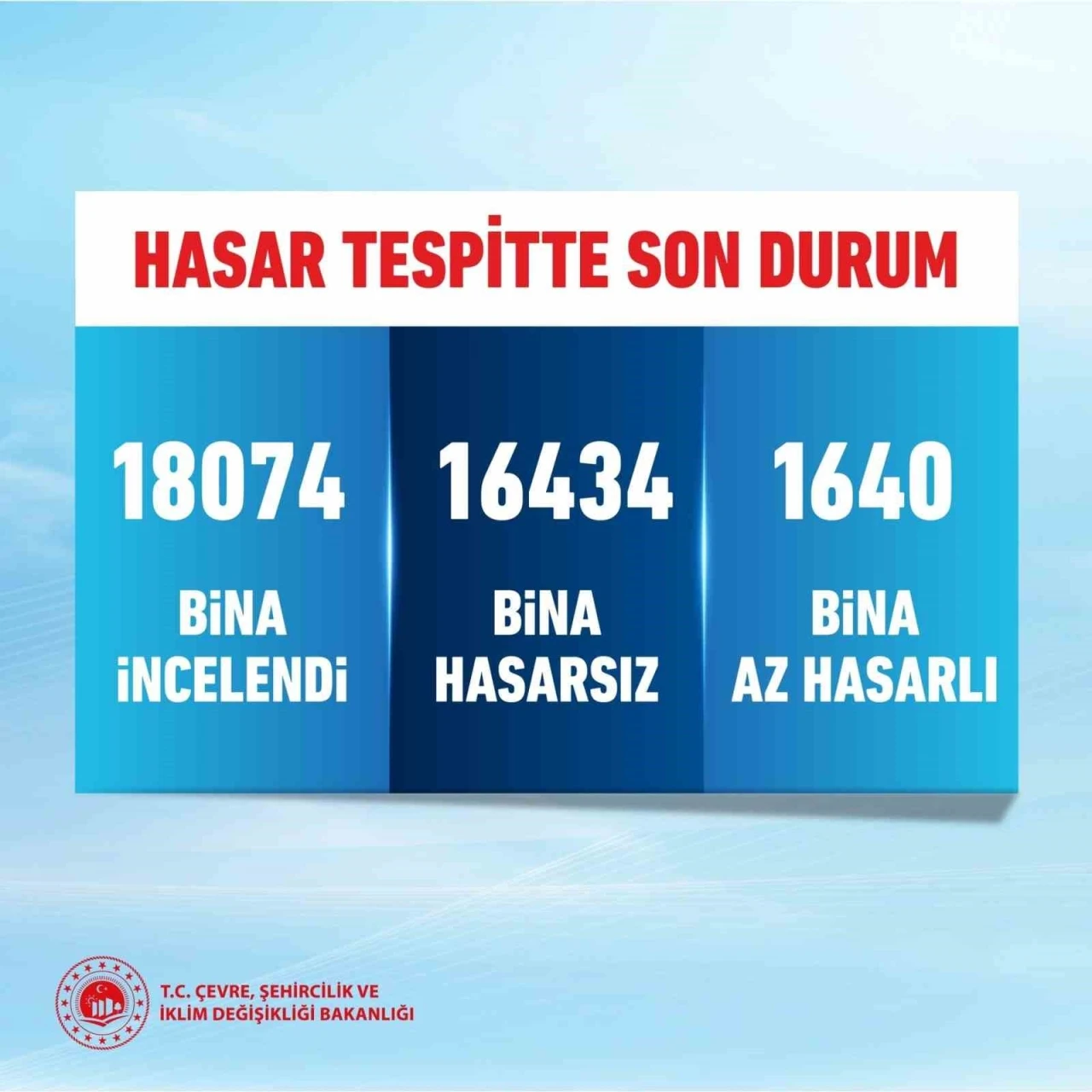 HASAR TESPİTTE SON DURUM

18074

BİNA İNCELENDİ

16434

BİNA HASARSIZ

1640

BİNA AZ HASARLI

T.C. ÇEVRE, ŞEHİRCİLİK VE İKLİM DEĞİŞİKLİĞİ BAKANLIĞI